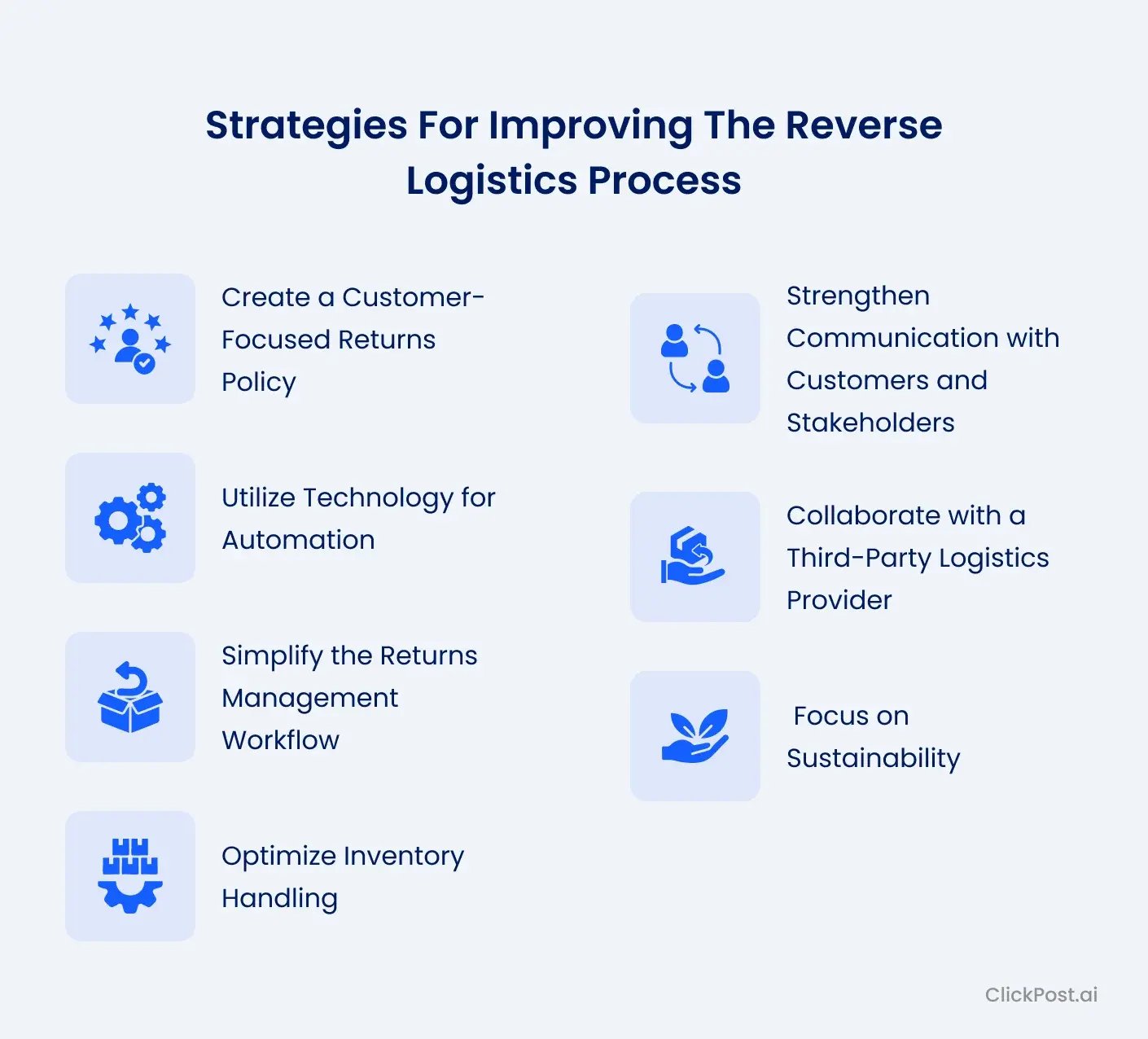 Strategies For Improving The Reverse Logistics Process

Create a Customer-Focused Returns Policy

Utilize Technology for Automation

Simplify the Returns Management Workflow

Optimize Inventory Handling

Strengthen Communication with Customers and Stakeholders

Collaborate with a Third-Party Logistics Provider

Focus on Sustainability

ClickPost.ai